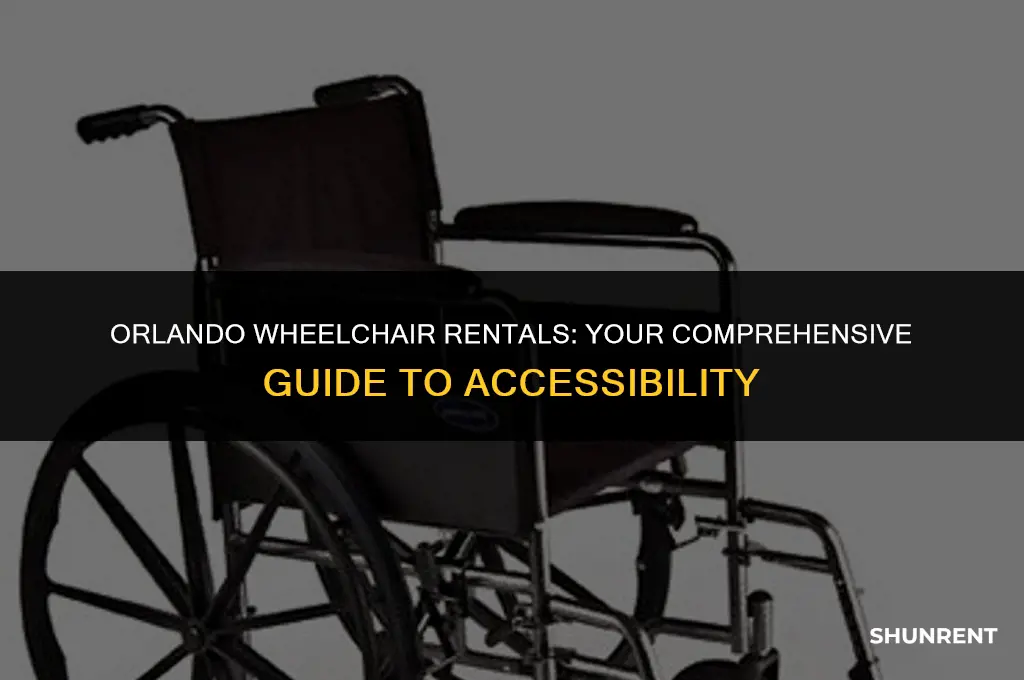 ORLANDO WHEELCHAIR RENTALS: YOUR COMPREHENSIVE GUIDE TO ACCESSIBILITY

SHUNRENT